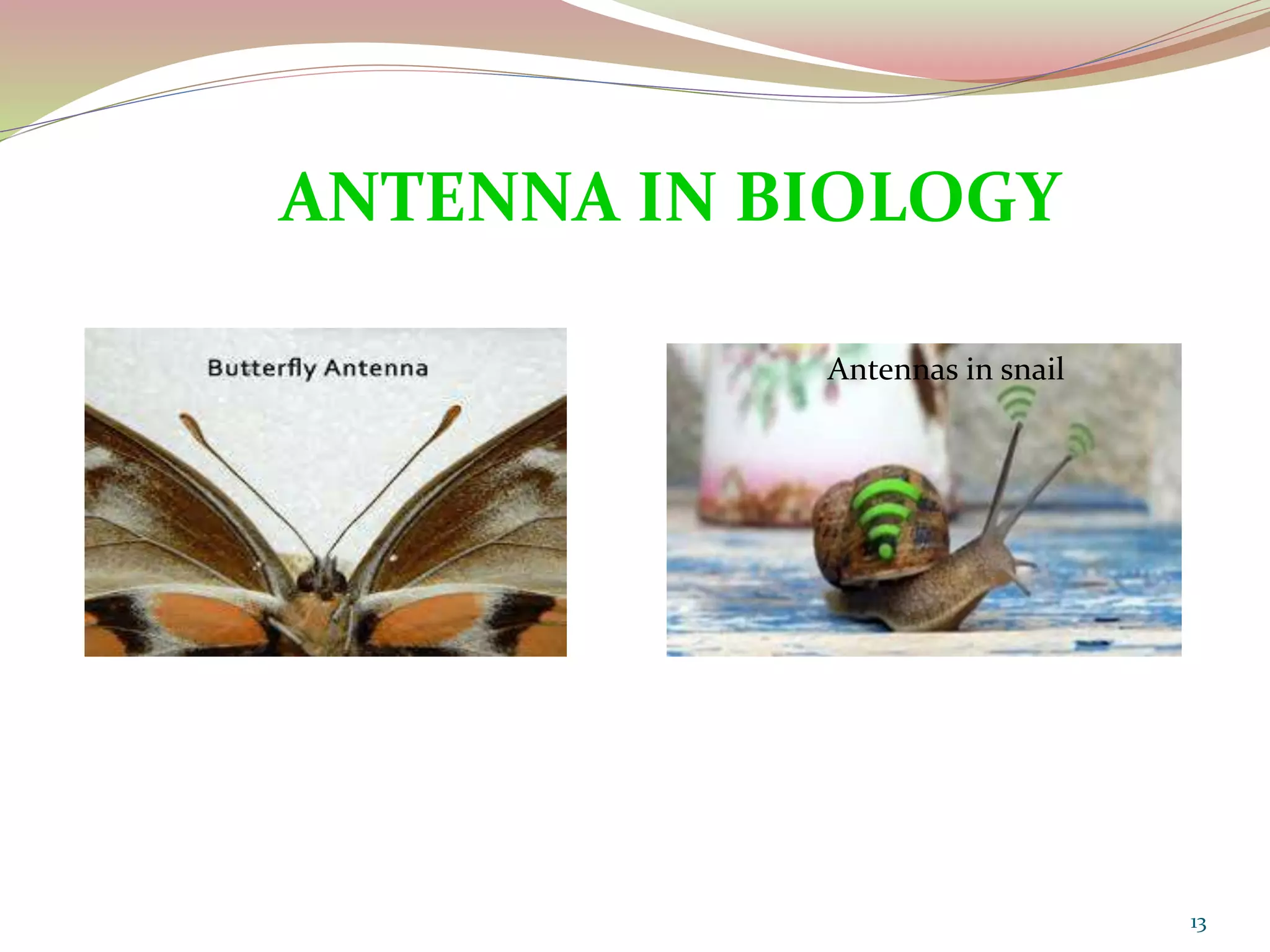 ANTENNA IN BIOLOGY

Butterfly Antenna

Antennas in snail

13